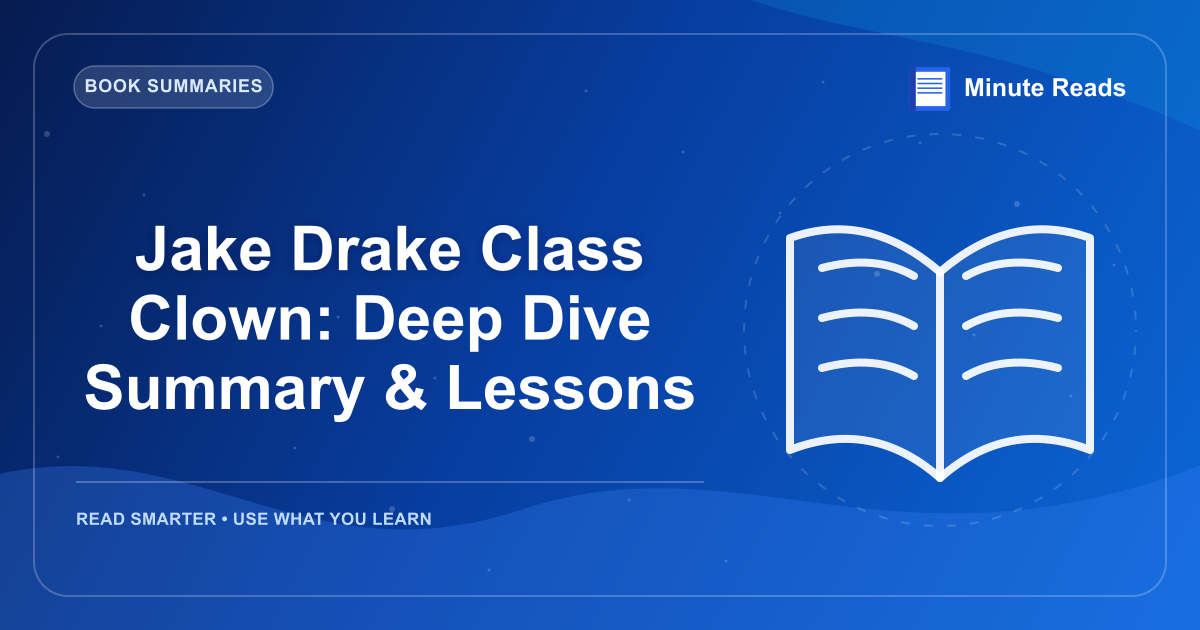 BOOK SUMMARIES

Minute Reads

Jake Drake Class Clown: Deep Dive Summary & Lessons

READ SMARTER • USE WHAT YOU LEARN